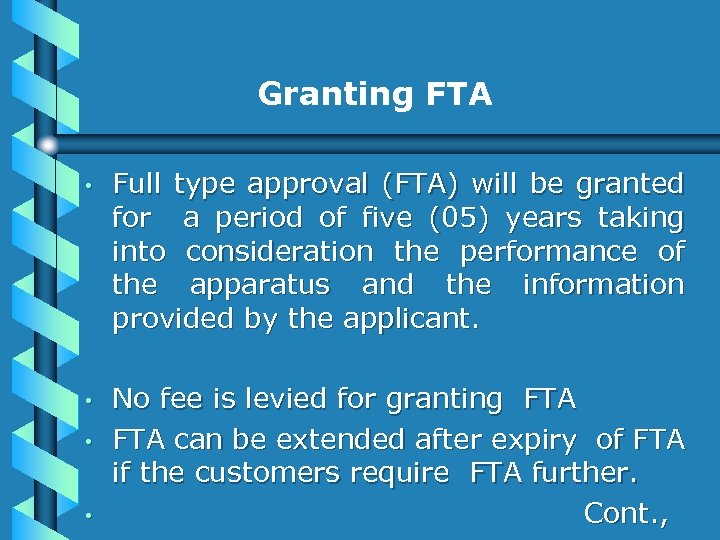 Granting FTA

• Full type approval (FTA) will be granted for a period of five (05) years taking into consideration the performance of the apparatus and the information provided by the applicant.

• No fee is levied for granting FTA
• FTA can be extended after expiry of FTA if the customers require FTA further.
• Cont.,